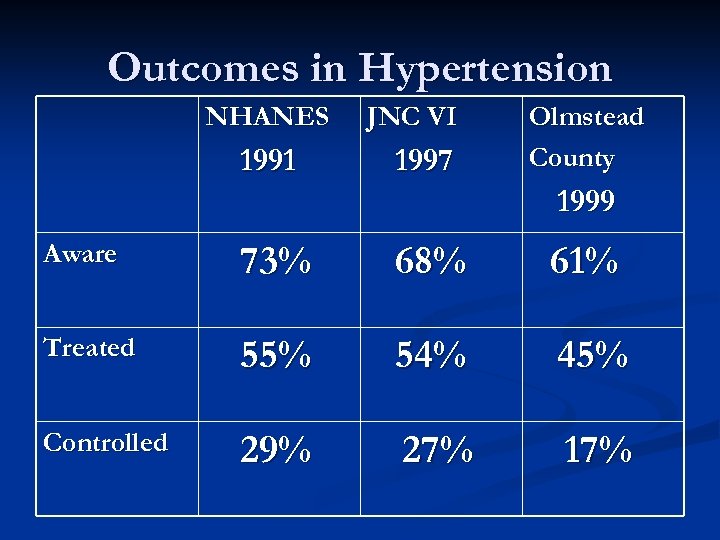 Outcomes in Hypertension

| | NHANES 1991 | JNC VI 1997 | Olmstead County 1999 |
|---|---|---|---|
| Aware | 73% | 68% | 61% |
| Treated | 55% | 54% | 45% |
| Controlled | 29% | 27% | 17% |